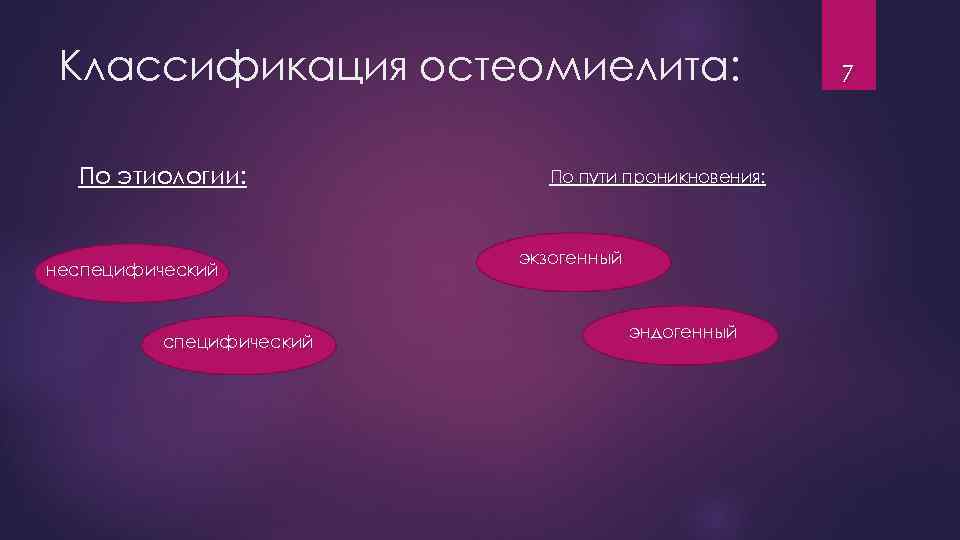 Классификация остеомиелита:

7

По этиологии:

неспецифический

специфический

По пути проникновения:

экзогенный

эндогенный